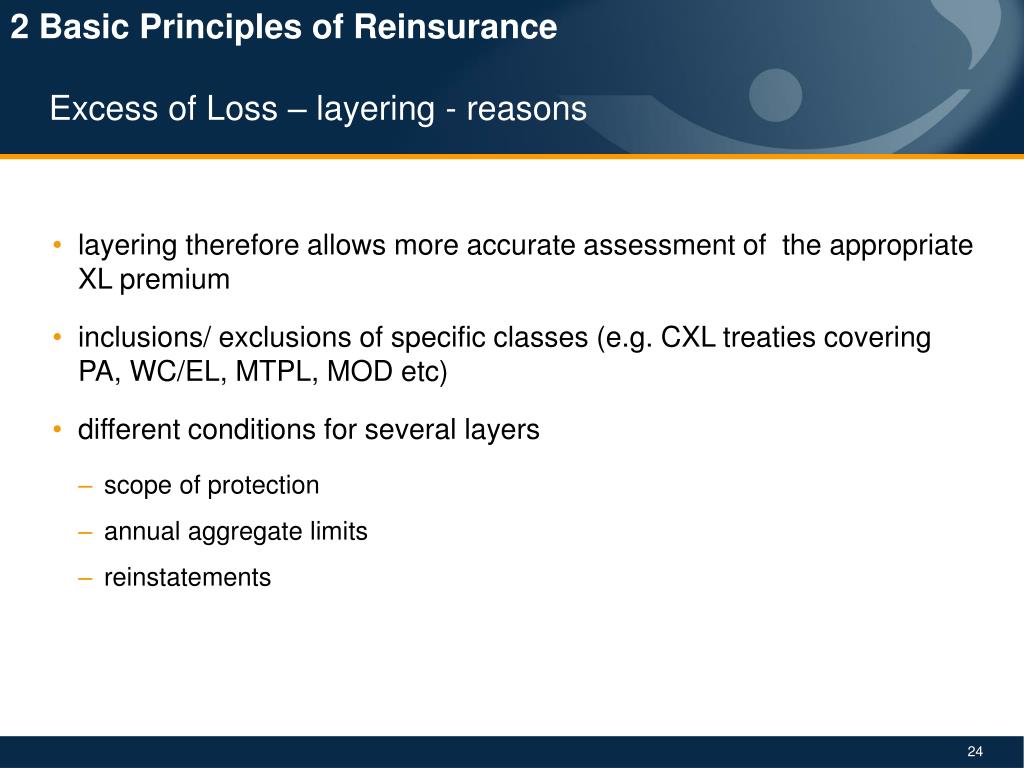 2 Basic Principles of Reinsurance

Excess of Loss – layering - reasons

• layering therefore allows more accurate assessment of the appropriate XL premium

• inclusions/ exclusions of specific classes (e.g. CXL treaties covering PA, WC/EL, MTPL, MOD etc)

• different conditions for several layers

– scope of protection

– annual aggregate limits

– reinstatements

24